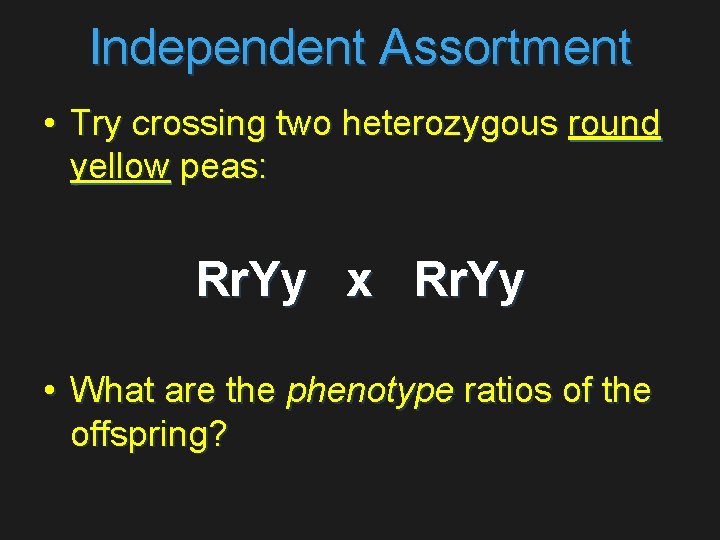 Independent Assortment

• Try crossing two heterozygous round yellow peas:

RrYy x RrYy

• What are the phenotype ratios of the offspring?